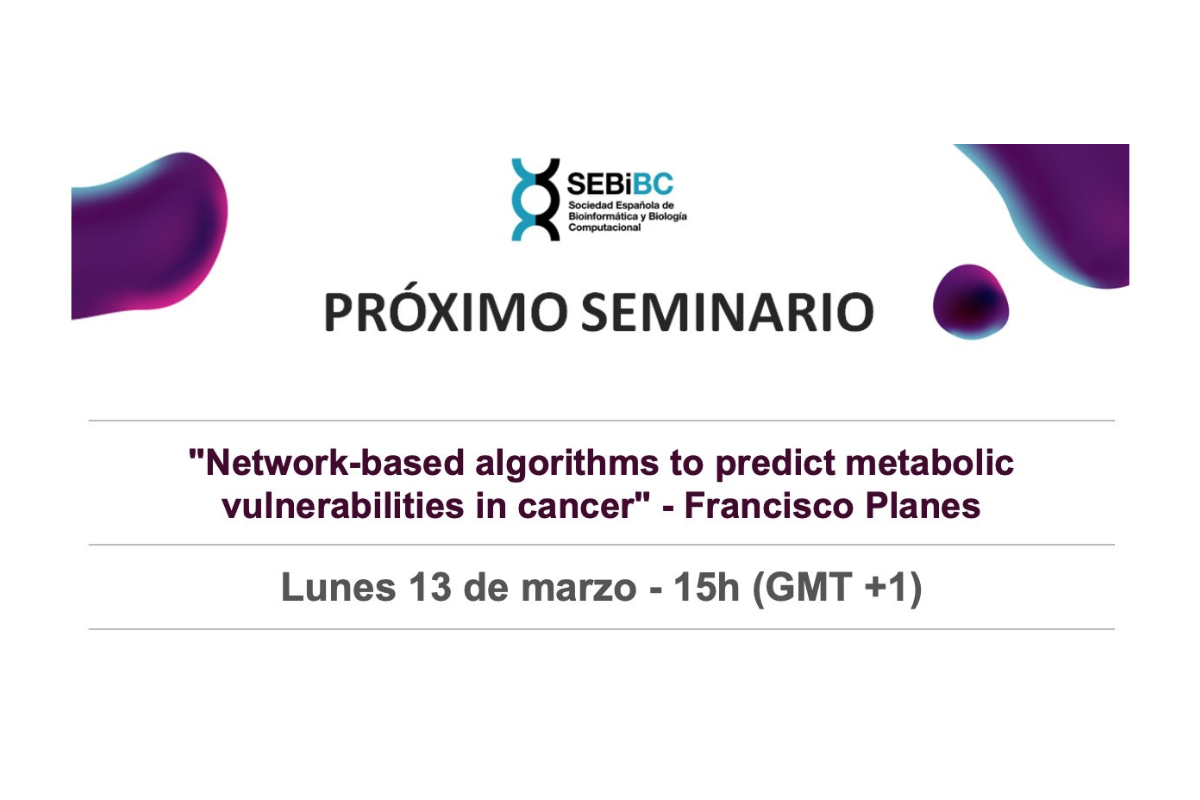 SEBiBC
Sociedad Española de Bioinformática y Biología Computacional

PRÓXIMO SEMINARIO

"Network-based algorithms to predict metabolic vulnerabilities in cancer" - Francisco Planes

Lunes 13 de marzo - 15h (GMT +1)